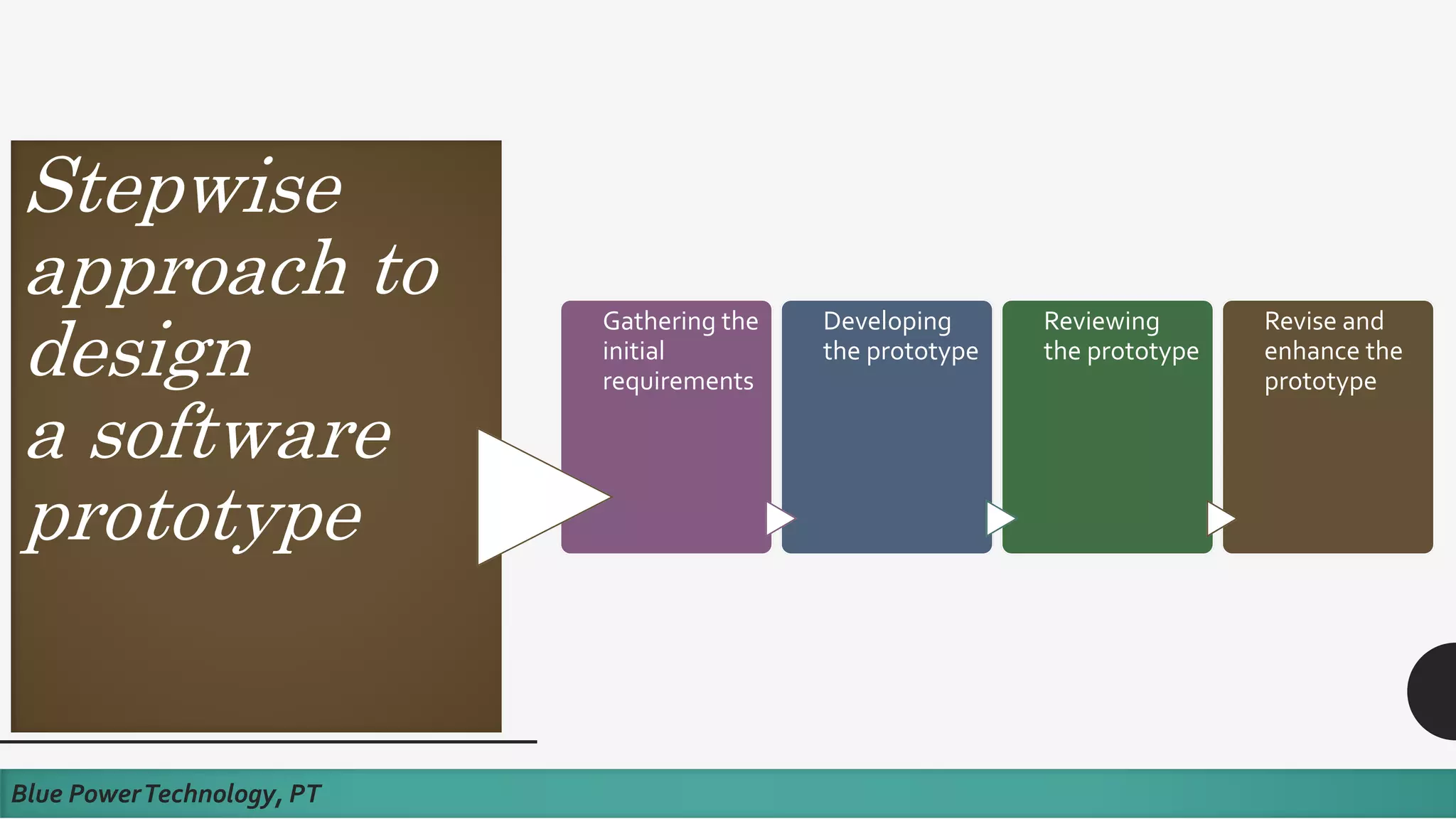 Stepwise approach to design a software prototype

Gathering the initial requirements

Developing the prototype

Reviewing the prototype

Revise and enhance the prototype

Blue Power Technology, PT